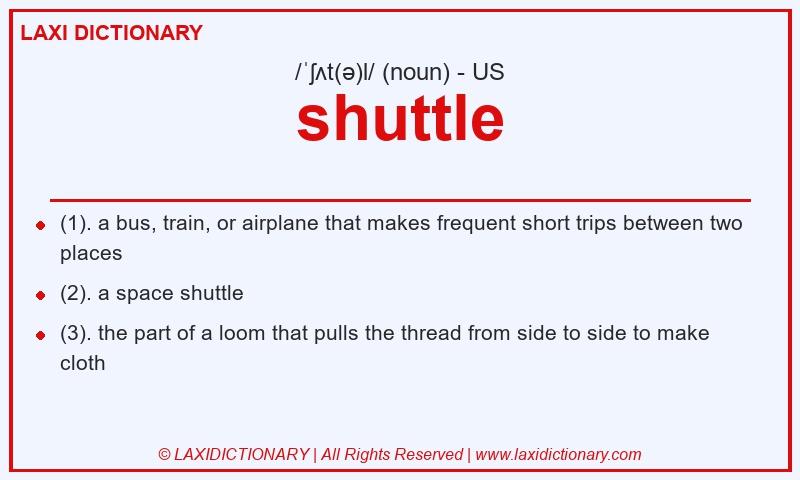 LAXI DICTIONARY

/ˈʃʌt(ə)l/ (noun) - US

shuttle

- (1). a bus, train, or airplane that makes frequent short trips between two places
- (2). a space shuttle
- (3). the part of a loom that pulls the thread from side to side to make cloth

© LAXIDICTIONARY | All Rights Reserved | www.laxidictionary.com